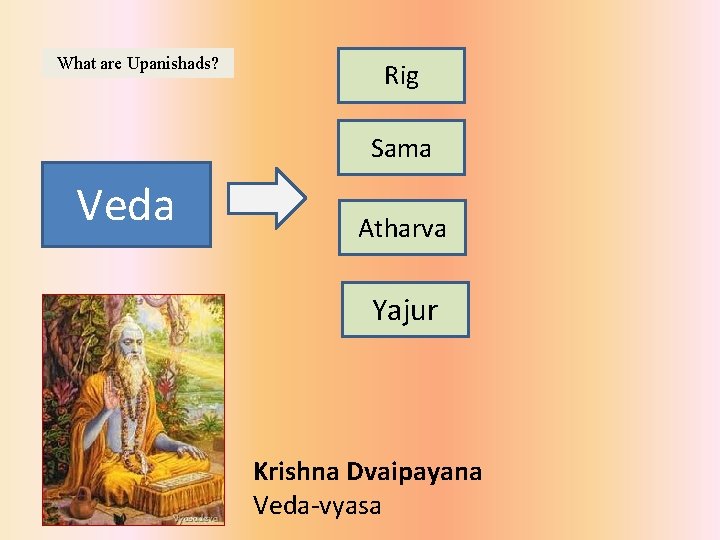 What are Upanishads?

Veda

Rig

Sama

Atharva

Yajur

Krishna Dvaipayana
Veda-vyasa